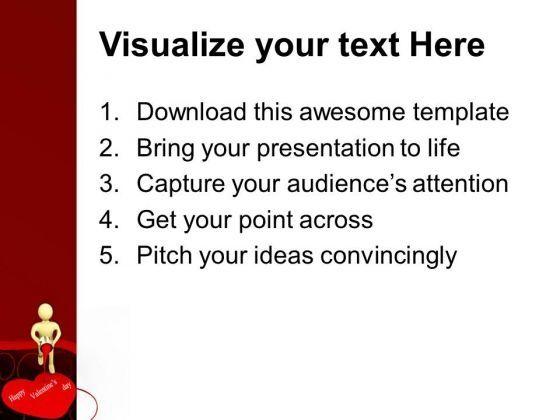 Visualize your text Here

1. Download this awesome template
2. Bring your presentation to life
3. Capture your audience's attention
4. Get your point across
5. Pitch your ideas convincingly

Happy Valentine's day